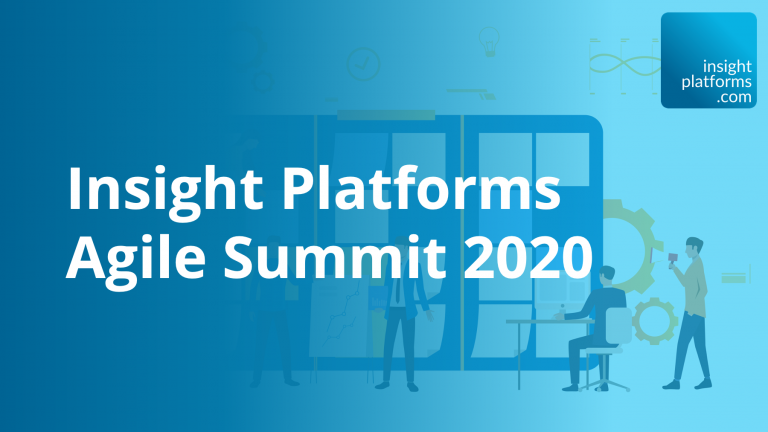 insight platforms .com

Insight Platforms Agile Summit 2020